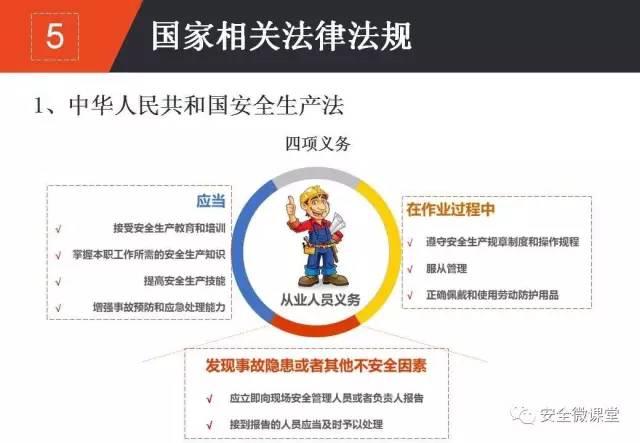 5 国家相关法律法规

1、中华人民共和国安全生产法

四项义务

应当

√ 接受安全生产教育和培训

√ 掌握本职工作所需的安全生产知识

√ 提高安全生产技能

√ 增强事故预防和应急处理能力

从业人员义务

在作业过程中

√ 遵守安全生产规章制度和操作规程

√ 服从管理

√ 正确佩戴和使用劳动防护用品

发现事故隐患或者其他不安全因素

√ 应立即向现场安全管理人员或者负责人报告

√ 接到报告的人员应当及时予以处理

安全微课堂